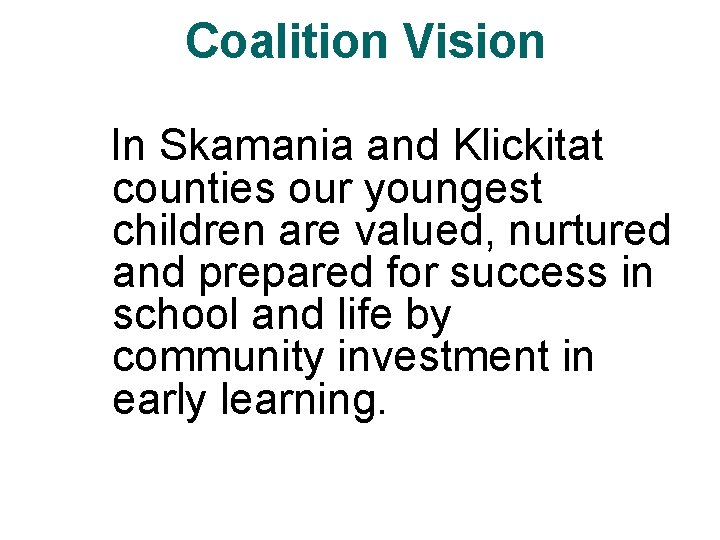 Coalition Vision

In Skamania and Klickitat counties our youngest children are valued, nurtured and prepared for success in school and life by community investment in early learning.